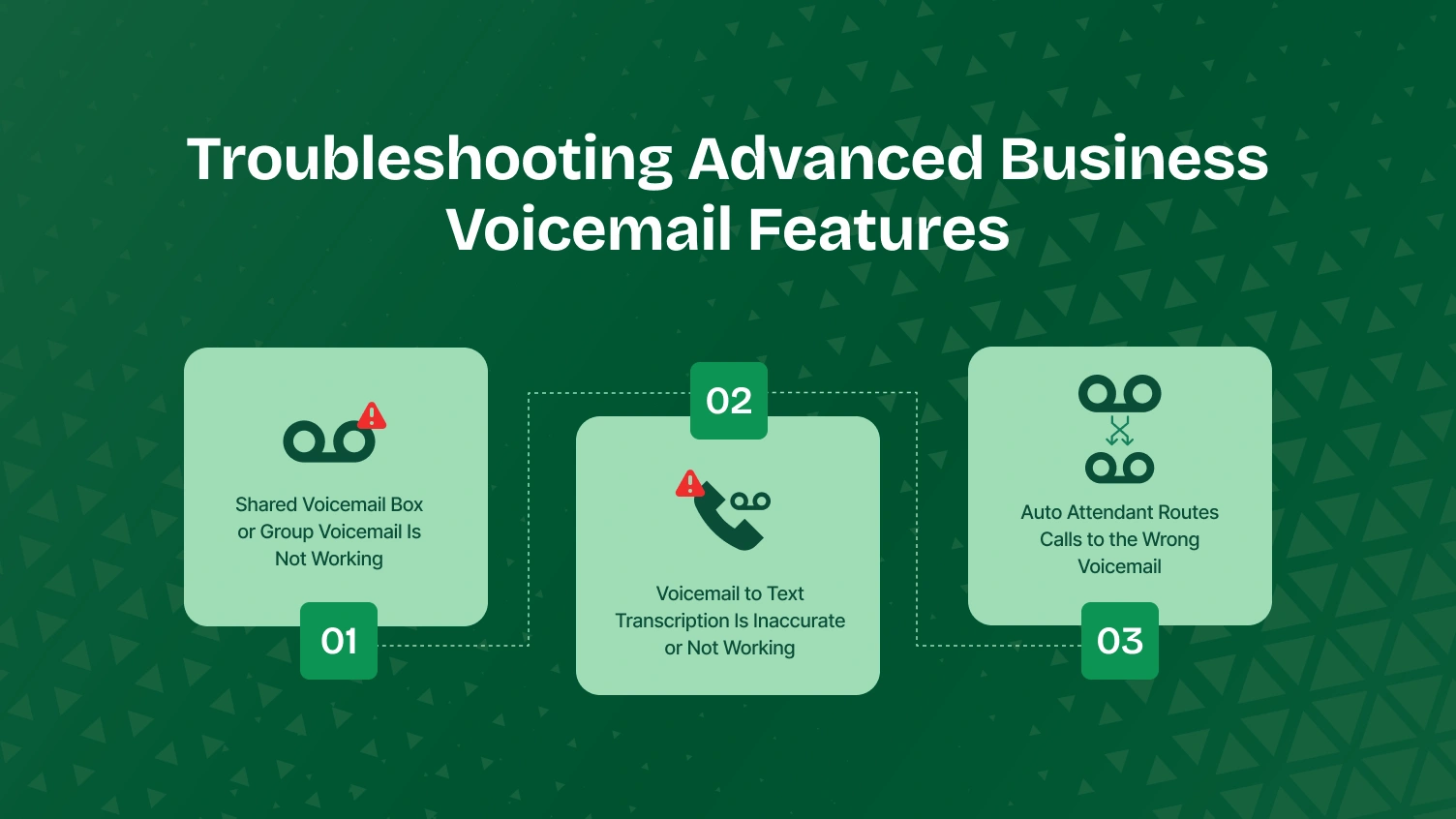 Troubleshooting Advanced Business Voicemail Features

Shared Voicemail Box or Group Voicemail Is Not Working

01

02

Voicemail to Text Transcription Is Inaccurate or Not Working

Auto Attendant Routes Calls to the Wrong Voicemail

03